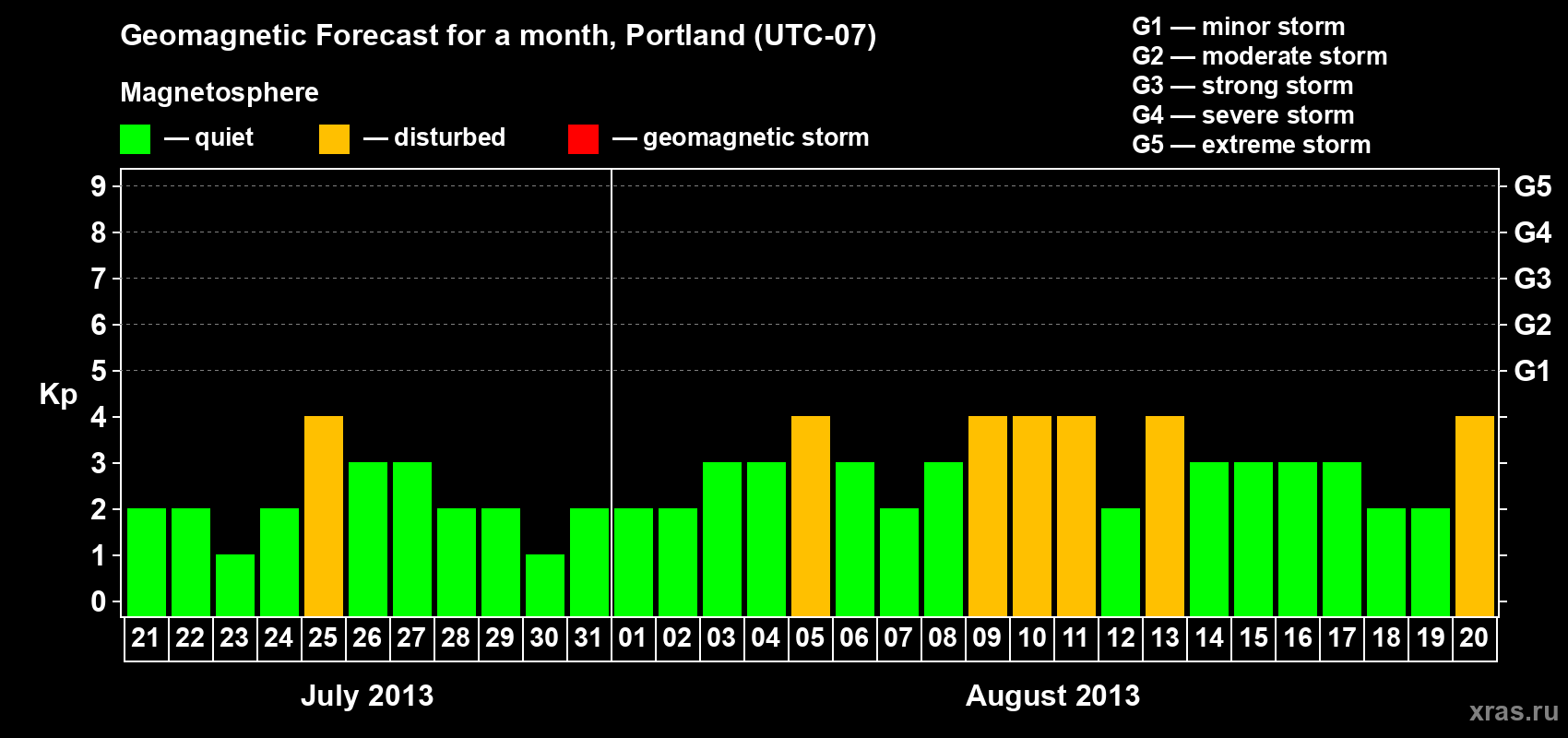 Geomagnetic Forecast for a month, Portland (UTC-07)

Magnetosphere

— quiet — disturbed — geomagnetic storm

G1 — minor storm
G2 — moderate storm
G3 — strong storm
G4 — severe storm
G5 — extreme storm

Kp

9
8
7
6
5
4
3
2
1
0

G5
G4
G3
G2
G1

21 22 23 24 25 26 27 28 29 30 31 01 02 03 04 05 06 07 08 09 10 11 12 13 14 15 16 17 18 19 20

July 2013

August 2013

xras.ru